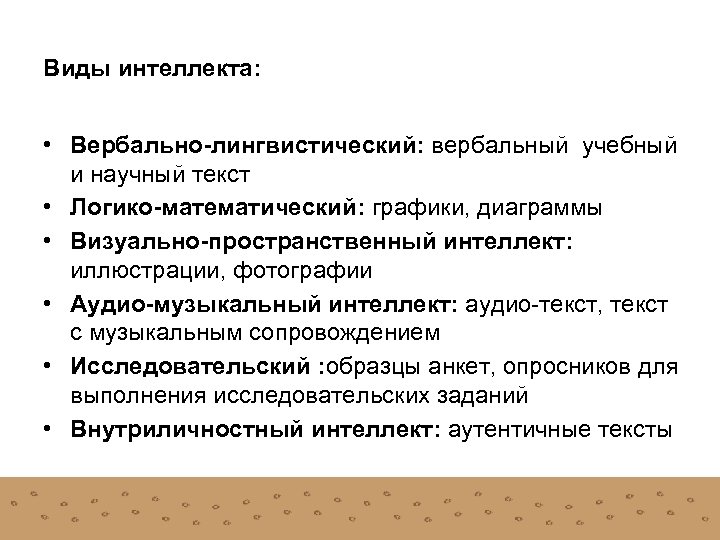 Виды интеллекта:

• Вербально-лингвистический: вербальный учебный и научный текст
• Логико-математический: графики, диаграммы
• Визуально-пространственный интеллект: иллюстрации, фотографии
• Аудио-музыкальный интеллект: аудио-текст, текст с музыкальным сопровождением
• Исследовательский :образцы анкет, опросников для выполнения исследовательских заданий
• Внутриличностный интеллект: аутентичные тексты